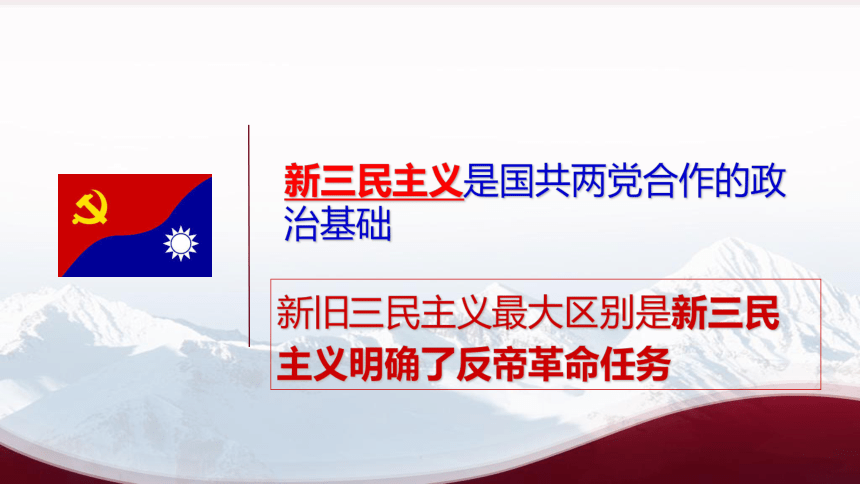 新三民主义是国共两党合作的政治基础

新旧三民主义最大区别是新三民主义明确了反帝革命任务